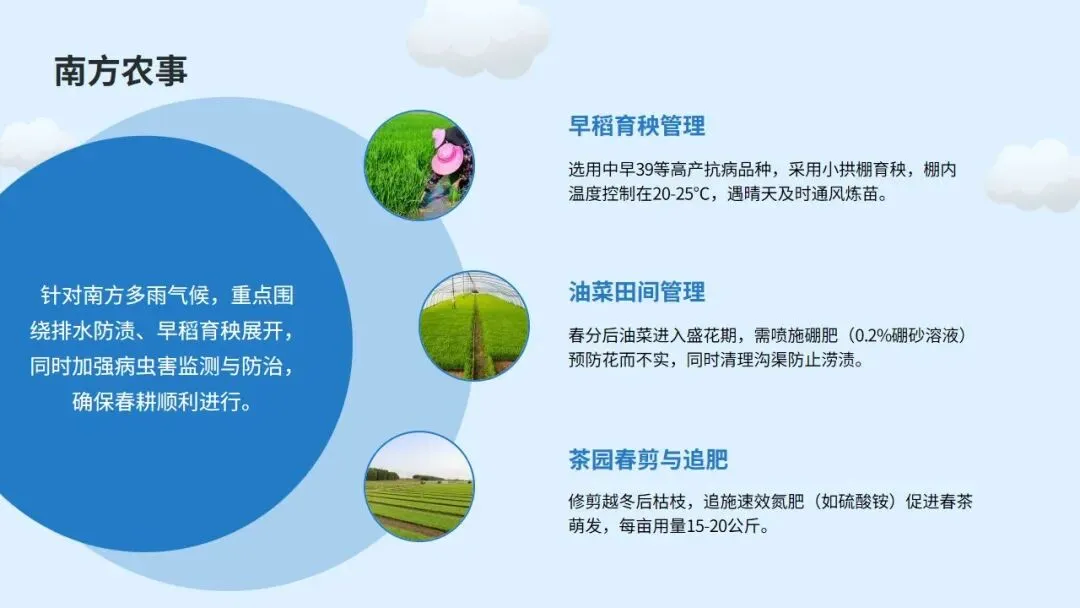 南方农事

针对南方多雨气候，重点围绕排水防渍、早稻育秧展开，同时加强病虫害监测与防治，确保春耕顺利进行。

早稻育秧管理

选用中早39等高产抗病品种，采用小拱棚育秧，棚内温度控制在20-25°C，遇晴天及时通风炼苗。

油菜田间管理

春分后油菜进入盛花期，需喷施硼肥（0.2%硼砂溶液）预防花而不实，同时清理沟渠防止涝渍。

茶园春剪与追肥

修剪越冬后枯枝，追施速效氮肥（如硫酸铵）促进春茶萌发，每亩用量15-20公斤。